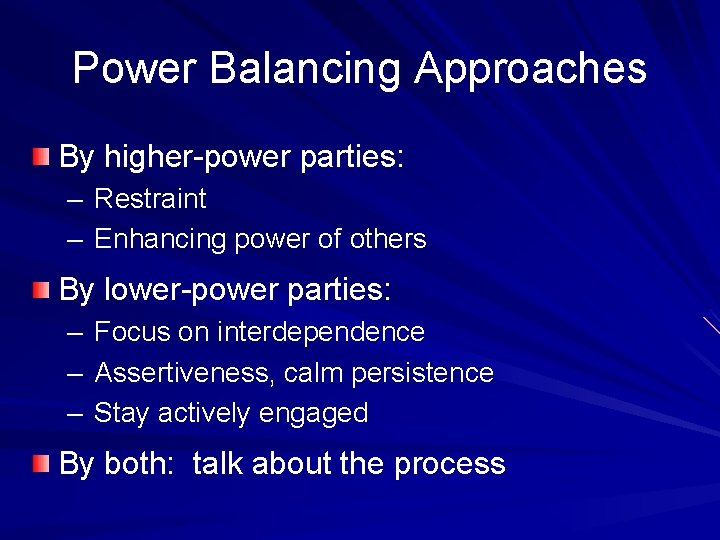 Power Balancing Approaches

By higher-power parties:
– Restraint
– Enhancing power of others

By lower-power parties:
– Focus on interdependence
– Assertiveness, calm persistence
– Stay actively engaged

By both: talk about the process